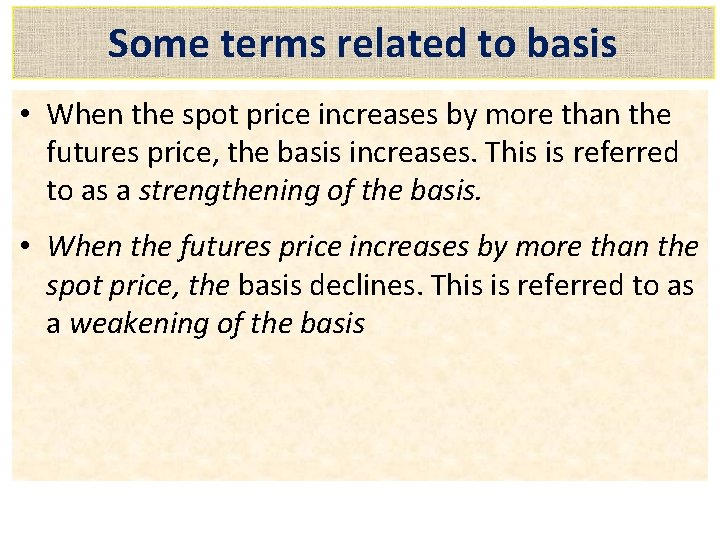 Some terms related to basis

• When the spot price increases by more than the futures price, the basis increases. This is referred to as a strengthening of the basis.

• When the futures price increases by more than the spot price, the basis declines. This is referred to as a weakening of the basis